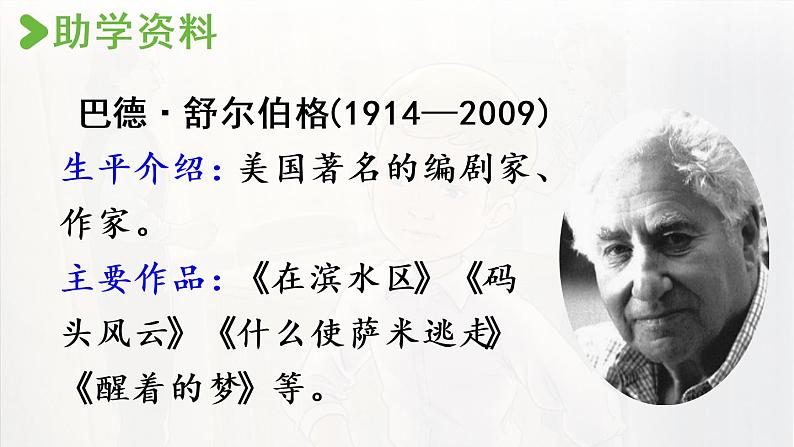 助学资料

巴德·舒尔伯格(1914—2009)

生平介绍：美国著名的编剧家、作家。

主要作品：《在滨水区》《码头风云》《什么使萨米逃走》《醒着的梦》等。